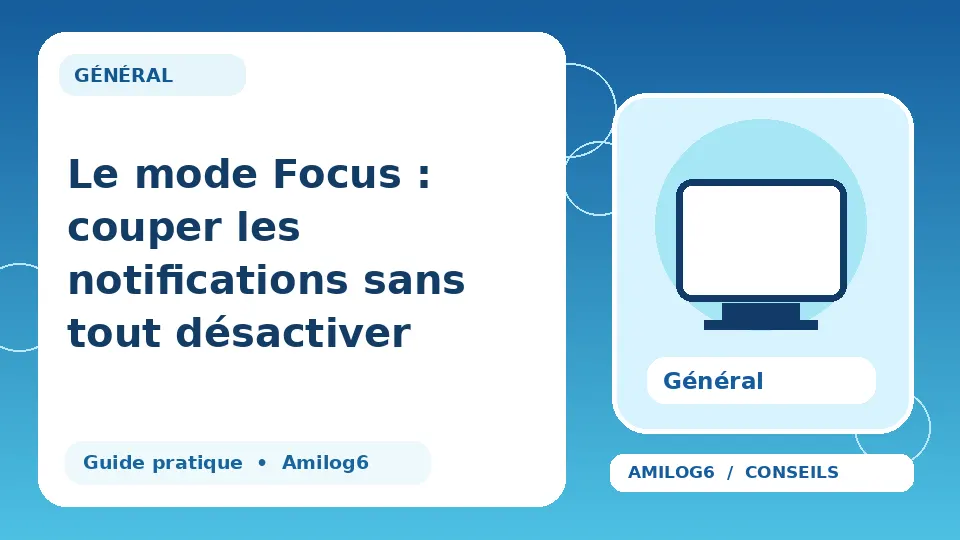 GÉNÉRAL

Le mode Focus : couper les notifications sans tout désactiver

Guide pratique • Amilog6

Général

AMILOG6 / CONSEILS